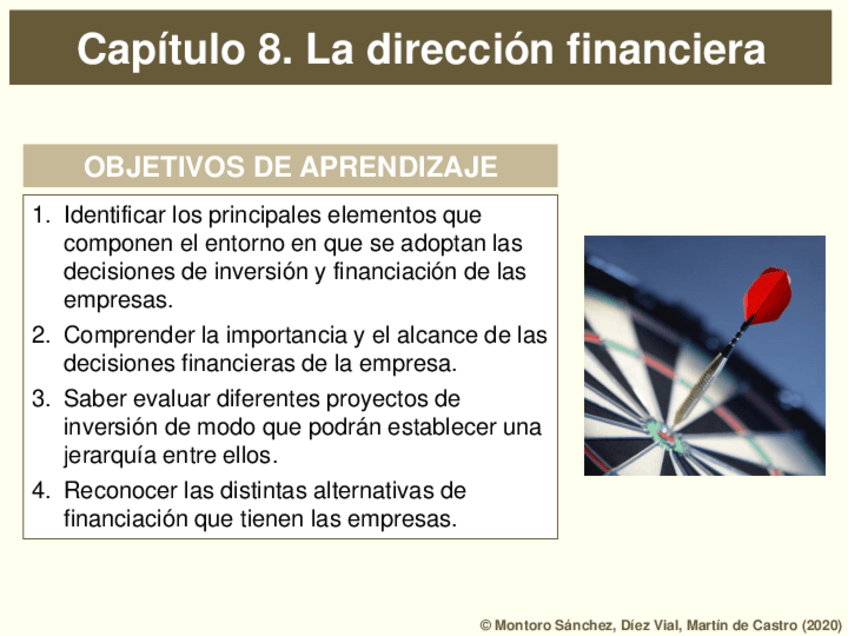 Capítulo 8. La dirección financiera

OBJETIVOS DE APRENDIZAJE

1. Identificar los principales elementos que componen el entorno en que se adoptan las decisiones de inversión y financiación de las empresas.
2. Comprender la importancia y el alcance de las decisiones financieras de la empresa.
3. Saber evaluar diferentes proyectos de inversión de modo que podrán establecer una jerarquía entre ellos.
4. Reconocer las distintas alternativas de financiación que tienen las empresas.

© Montoro Sánchez, Díez Vial, Martín de Castro (2020)